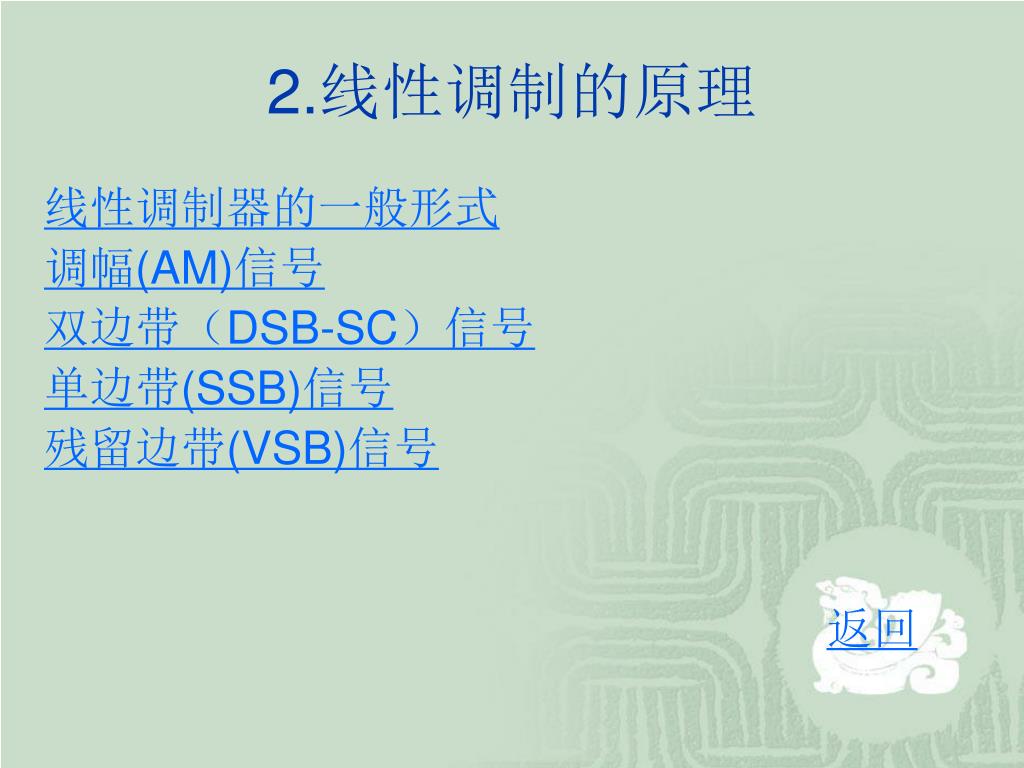 2.线性调制的原理

线性调制器的一般形式
调幅(AM)信号
双边带（DSB-SC）信号
单边带(SSB)信号
残留边带(VSB)信号

返回